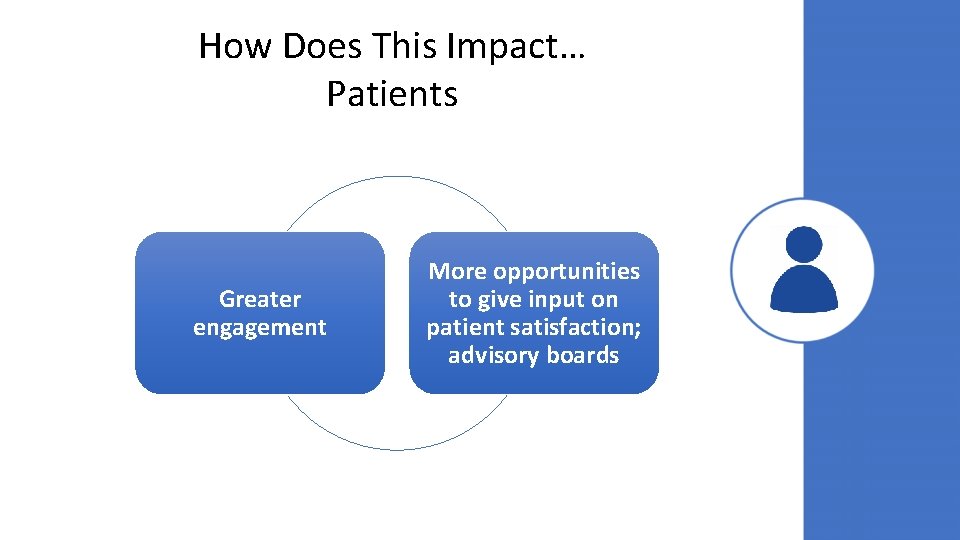 How Does This Impact…
Patients

Greater engagement

More opportunities to give input on patient satisfaction; advisory boards